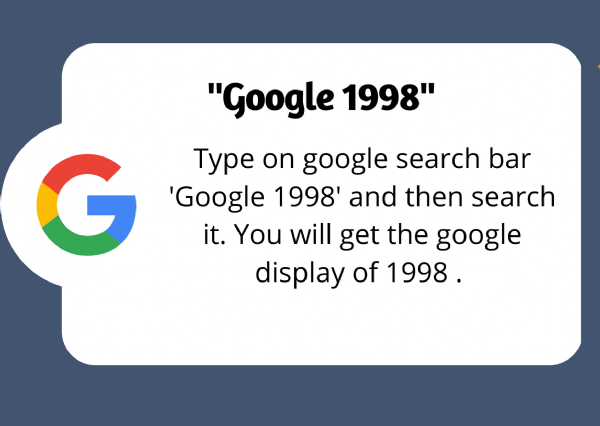 "Google 1998"

Type on google search bar 'Google 1998' and then search it. You will get the google display of 1998 .